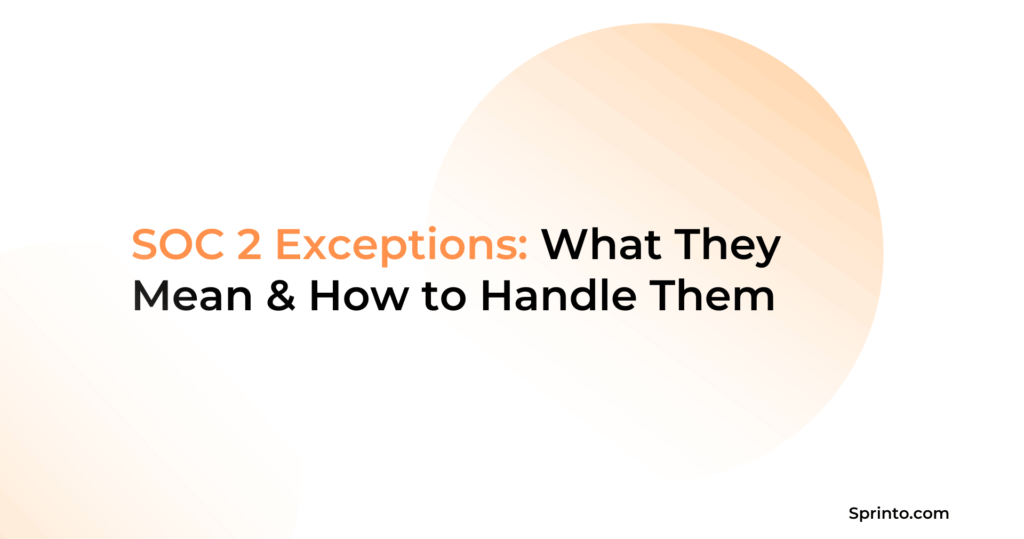 SOC 2 Exceptions: What They Mean & How to Handle Them

Sprinto.com